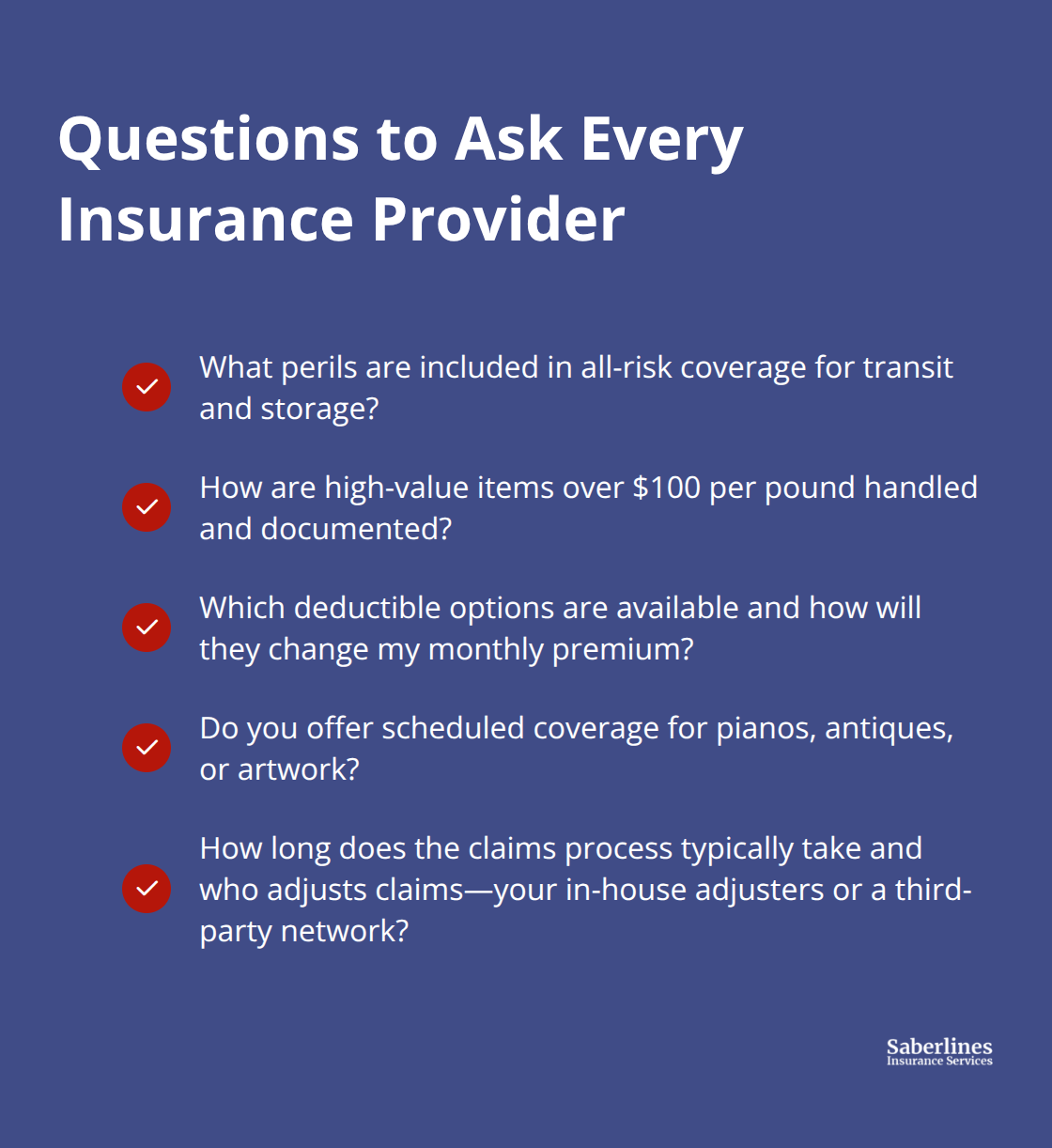 Questions to Ask Every Insurance Provider

What perils are included in all-risk coverage for transit and storage?

How are high-value items over \$100 per pound handled and documented?

Which deductible options are available and how will they change my monthly premium?

Do you offer scheduled coverage for pianos, antiques, or artwork?

How long does the claims process typically take and who adjusts claims—your in-house adjusters or a third-party network?

Saberlines
Insurance Services